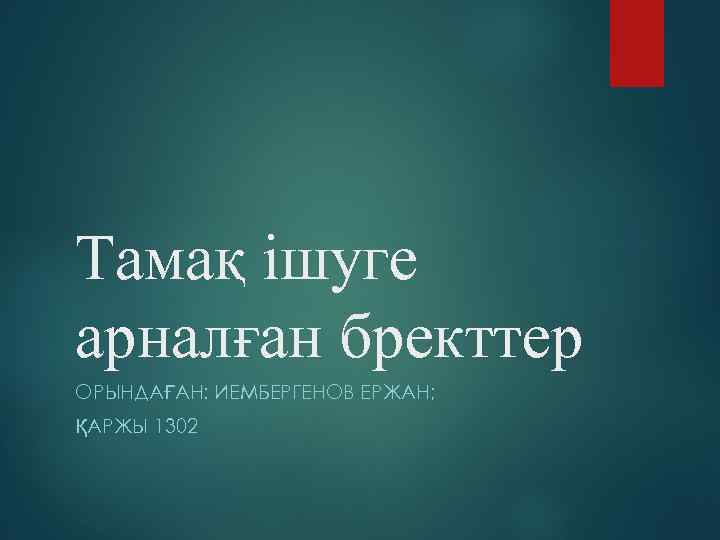 Тамақ ішуге арналған бректтер

ОРЫНДАҒАН: ИЕМБЕРГЕНОВ ЕРЖАН:

ҚАРЖЫ 1302